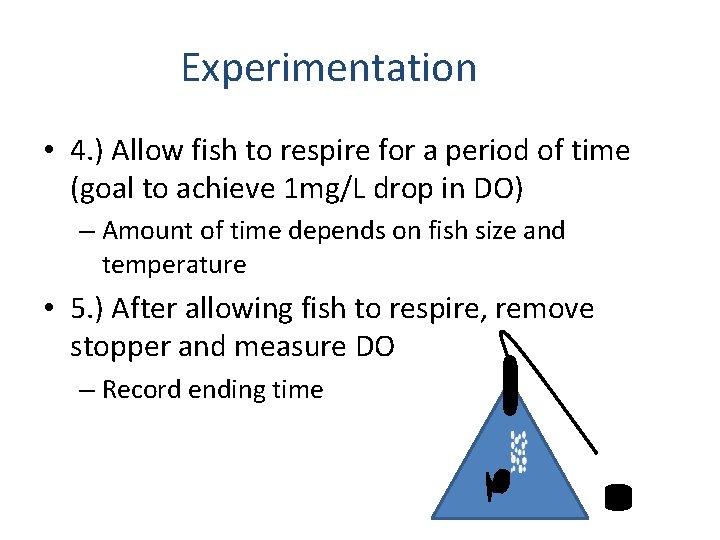 Experimentation

• 4.) Allow fish to respire for a period of time (goal to achieve 1mg/L drop in DO)

– Amount of time depends on fish size and temperature

• 5.) After allowing fish to respire, remove stopper and measure DO

– Record ending time